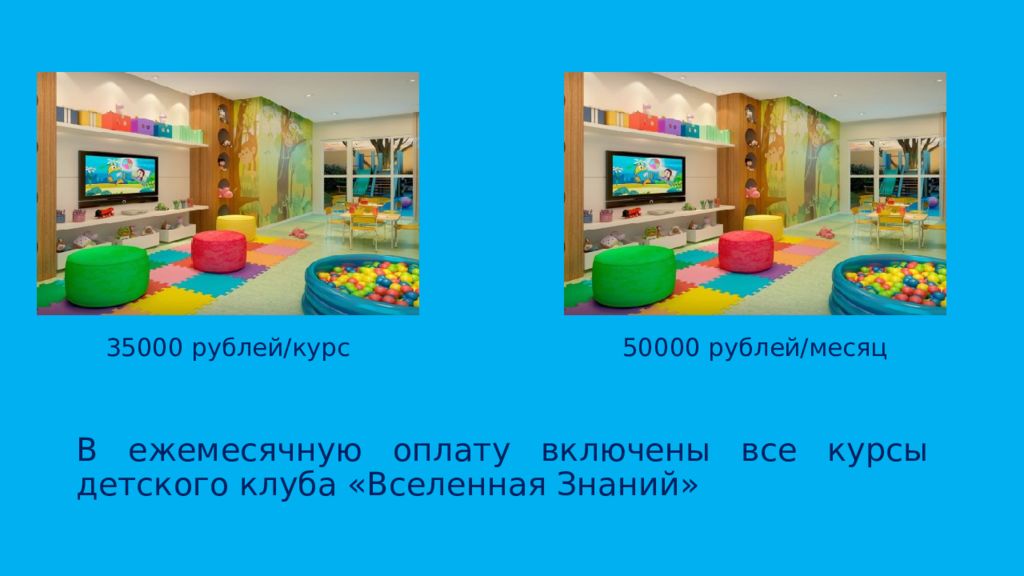 35000 рублей/курс

50000 рублей/месяц

В ежемесячную оплату включены все курсы детского клуба «Вселенная Знаний»